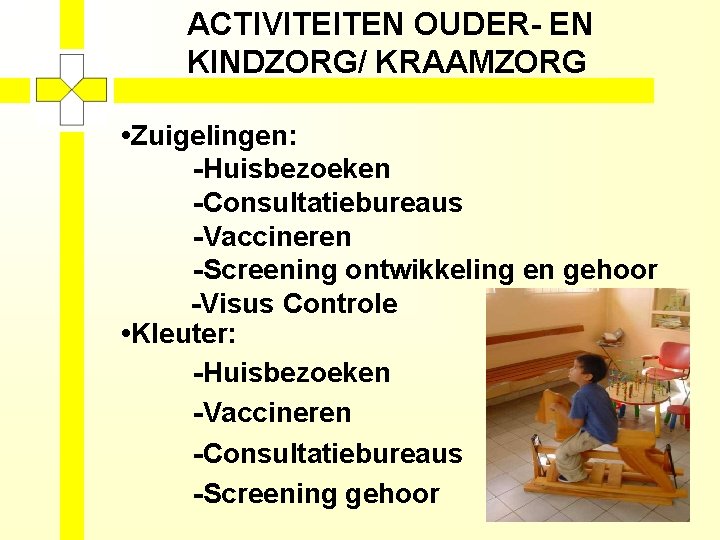 ACTIVITEITEN OUDER- EN KINDZORG/ KRAAMZORG

•Zuigelingen:
-Huisbezoeken
-Consultatiebureaus
-Vaccineren
-Screening ontwikkeling en gehoor
-Visus Controle

•Kleuter:
-Huisbezoeken
-Vaccineren
-Consultatiebureaus
-Screening gehoor